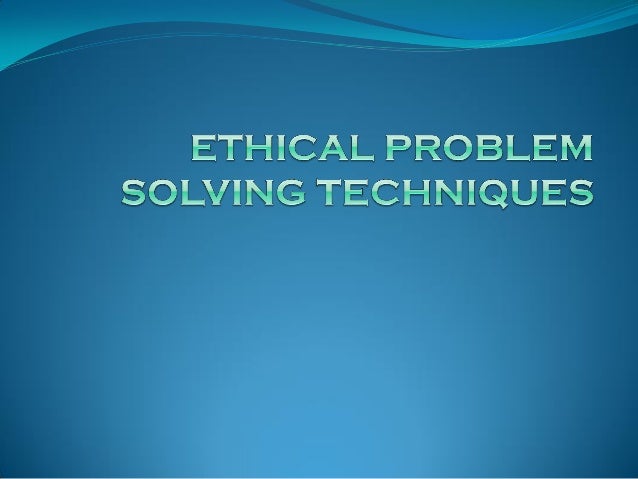 ETHICAL PROBLEM SOLVING TECHNIQUES